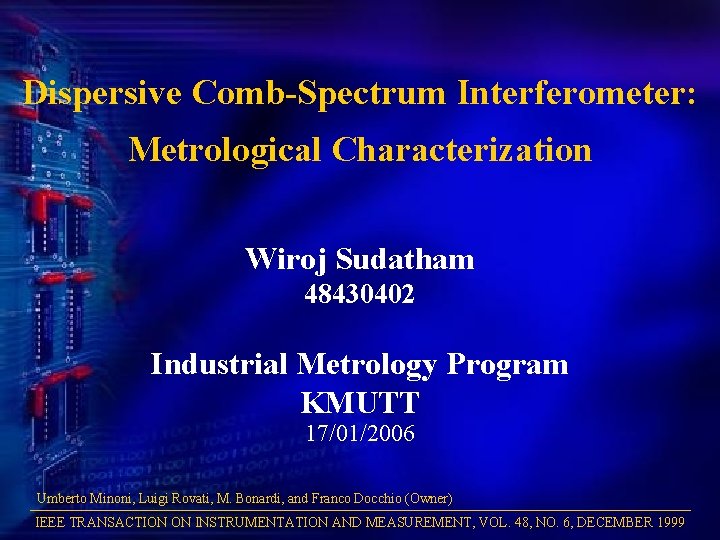 Dispersive Comb-Spectrum Interferometer: Metrological Characterization

Wiroj Sudatham
48430402

Industrial Metrology Program
KMUTT
17/01/2006

Umberto Minoni, Luigi Rovati, M. Bonardi, and Franco Docchio (Owner)

IEEE TRANSACTION ON INSTRUMENTATION AND MEASUREMENT, VOL. 48, NO. 6, DECEMBER 1999